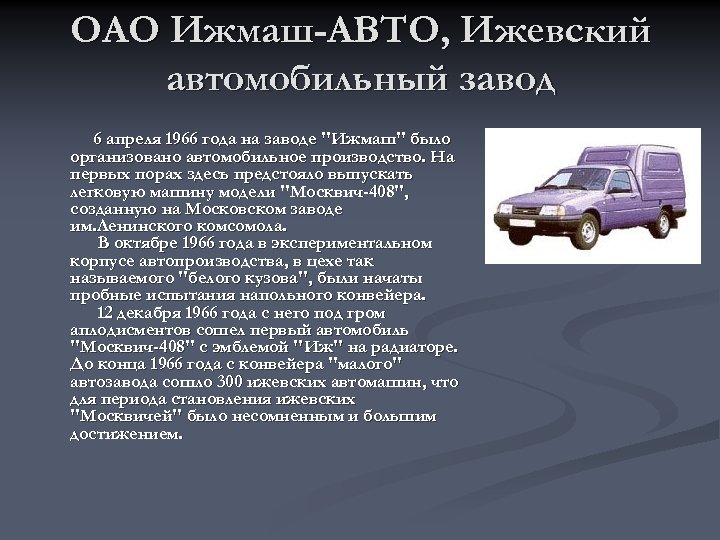 ОАО Ижмаш-АВТО, Ижевский автомобильный завод

6 апреля 1966 года на заводе "Ижмаш" было организовано автомобильное производство. На первых порах здесь предстояло выпускать легковую машину модели "Москвич-408", созданную на Московском заводе им.Ленинского комсомола.

В октябре 1966 года в экспериментальном корпусе автопроизводства, в цехе так называемого "белого кузова", были начаты пробные испытания напольного конвейера.

12 декабря 1966 года с него под гром аплодисментов сошел первый автомобиль "Москвич-408" с эмблемой "Иж" на радиаторе. До конца 1966 года с конвейера "малого" автозавода сошло 300 ижевских автомашин, что для периода становления ижевских "Москвичей" было несомненным и большим достижением.